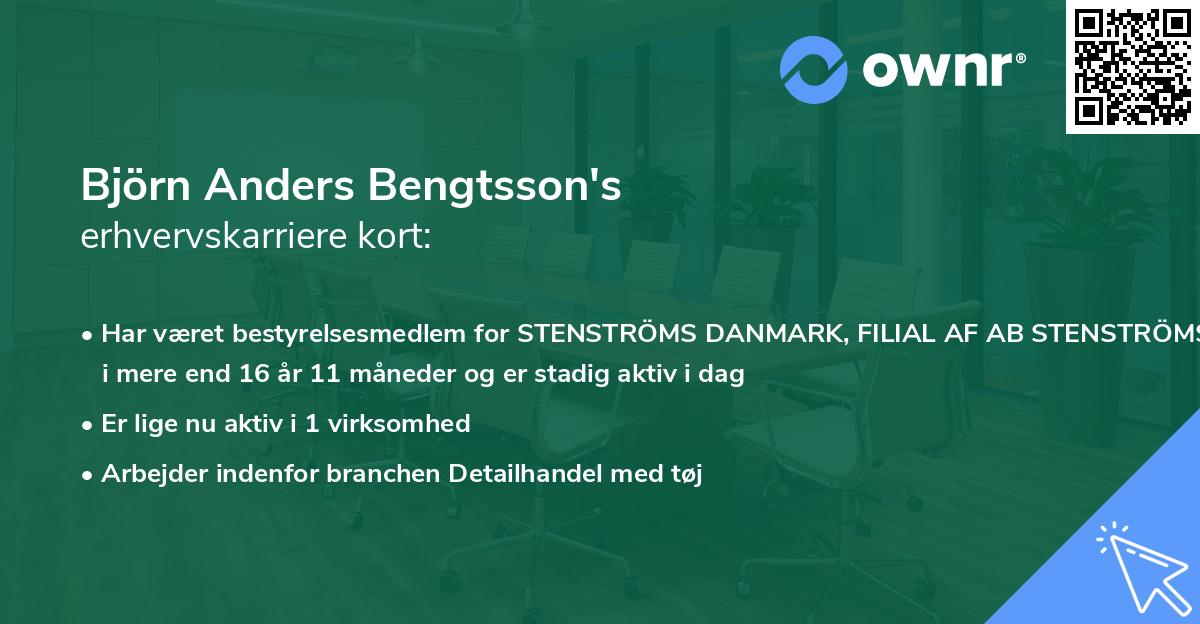 ownr®

Björn Anders Bengtsson's
erhvervskarriere kort:

• Har været bestyrelsesmedlem for STENSTRÖMS DANMARK, FILIAL AF AB STENSTRÖMS i mere end 16 år 11 måneder og er stadig aktiv i dag

• Er lige nu aktiv i 1 virksomhed

• Arbejder indenfor branchen Detailhandel med tøj